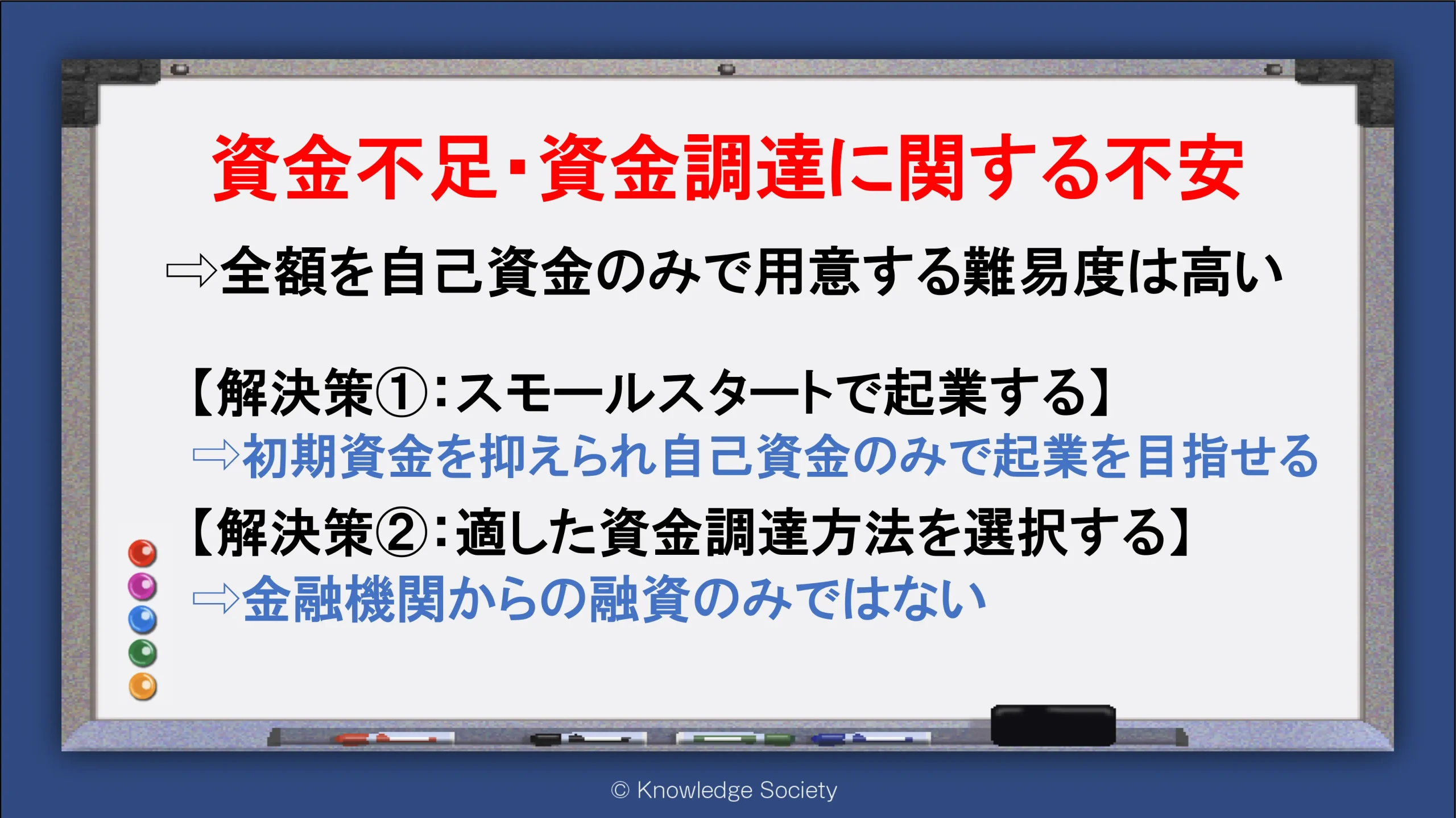 資金不足・資金調達に関する不安

⇨全額を自己資金のみで用意する難易度は高い

【解決策①：スモールスタートで起業する】
⇨初期資金を抑えられ自己資金のみで起業を目指せる

【解決策②：適した資金調達方法を選択する】
⇨金融機関からの融資のみではない

© Knowledge Society